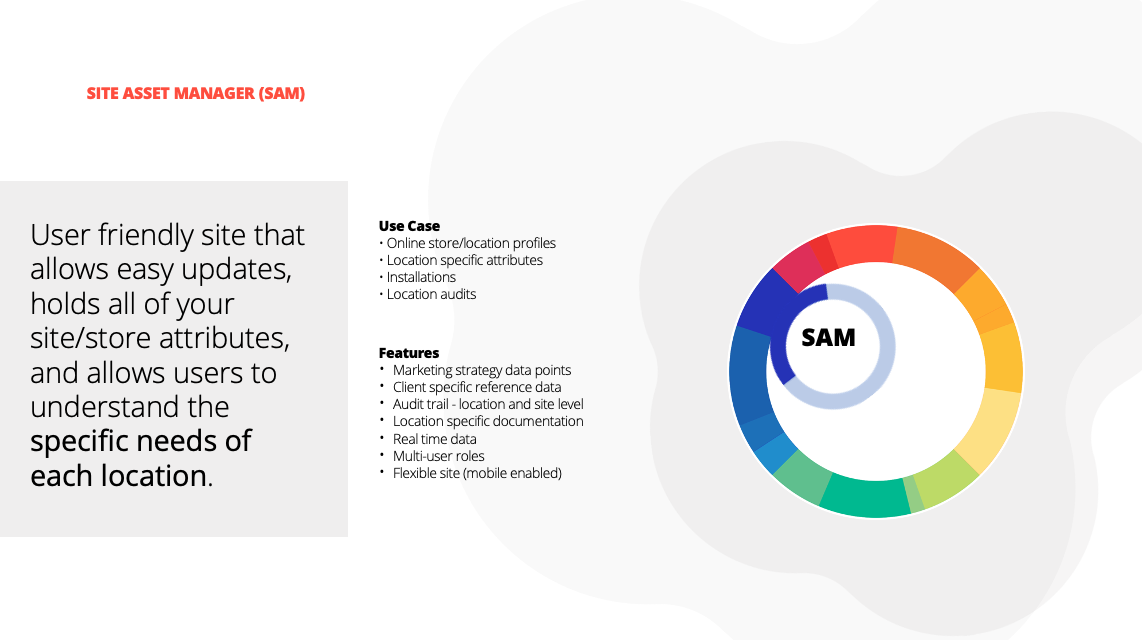 SITE ASSET MANAGER (SAM)

User friendly site that allows easy updates, holds all of your site/store attributes, and allows users to understand the specific needs of each location.

Use Case
• Online store/location profiles
• Location specific attributes
• Installations
• Location audits

Features
• Marketing strategy data points
• Client specific reference data
• Audit trail - location and site level
• Location specific documentation
• Real time data
• Multi-user roles
• Flexible site (mobile enabled)

SAM